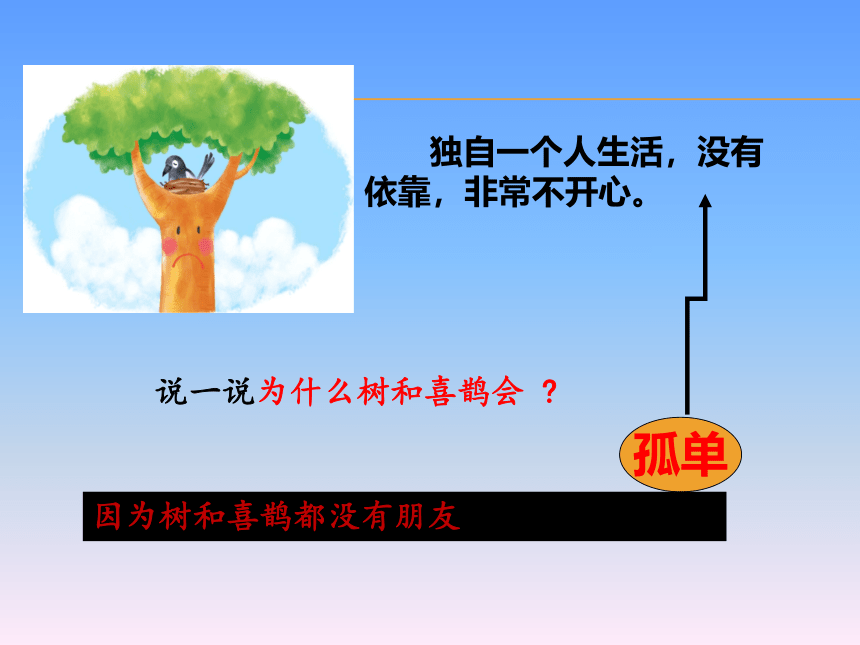 独自一个人生活，没有依靠，非常不开心。

说一说为什么树和喜鹊会 ？

孤单

因为树和喜鹊都没有朋友